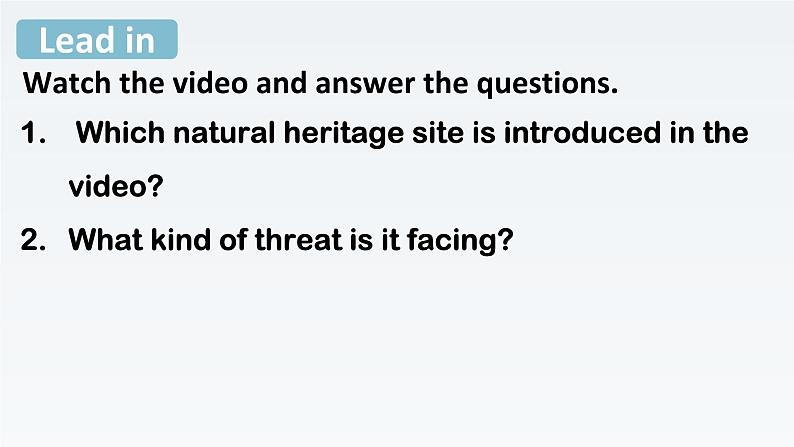 Lead in

Watch the video and answer the questions.

1. Which natural heritage site is introduced in the video?

2. What kind of threat is it facing?